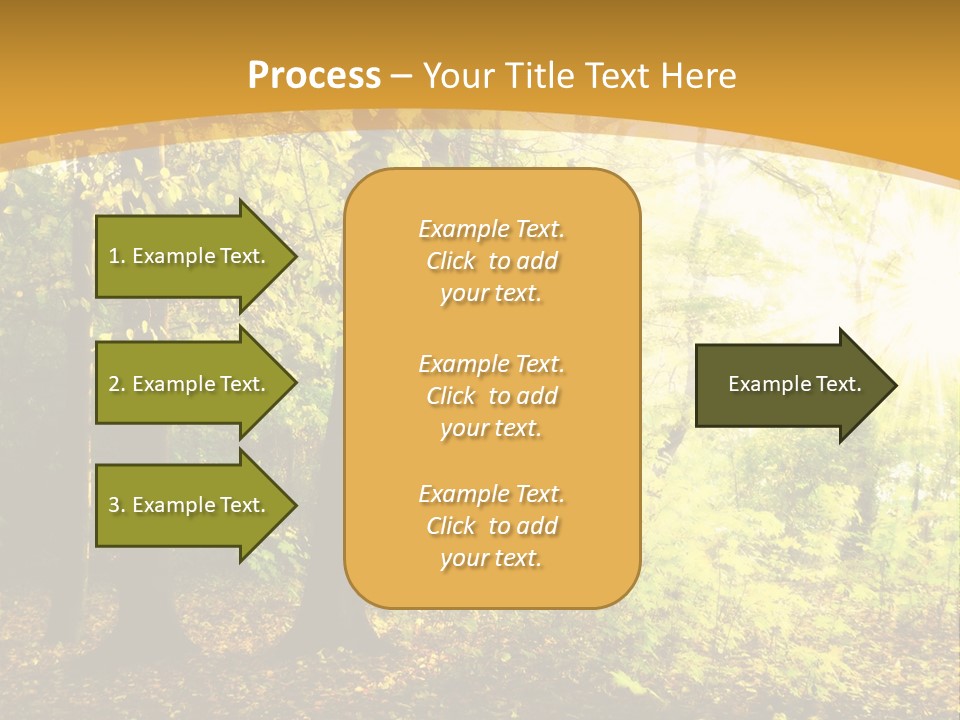 Process – Your Title Text Here

1. Example Text.

2. Example Text.

3. Example Text.

Example Text. Click to add your text.

Example Text. Click to add your text.

Example Text. Click to add your text.

Example Text.